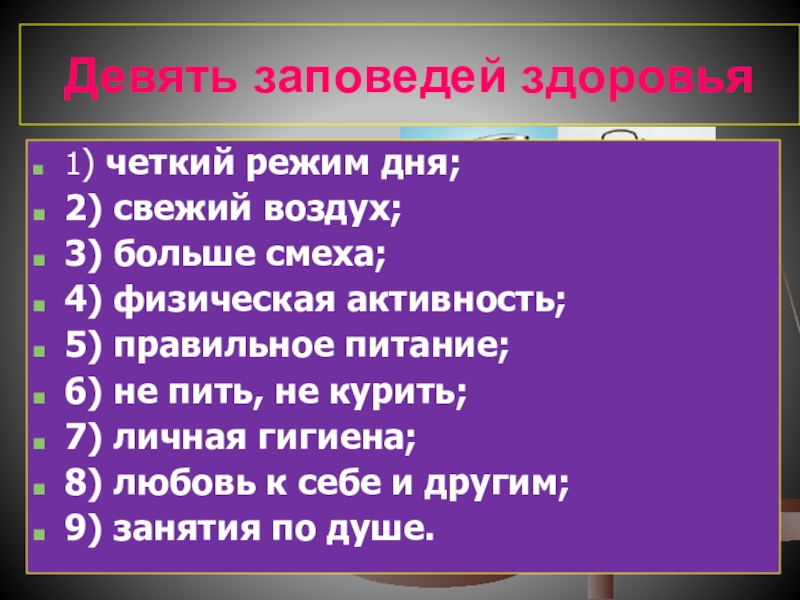 Девять заповедей здоровья

1) четкий режим дня;
2) свежий воздух;
3) больше смеха;
4) физическая активность;
5) правильное питание;
6) не пить, не курить;
7) личная гигиена;
8) любовь к себе и другим;
9) занятия по душе.